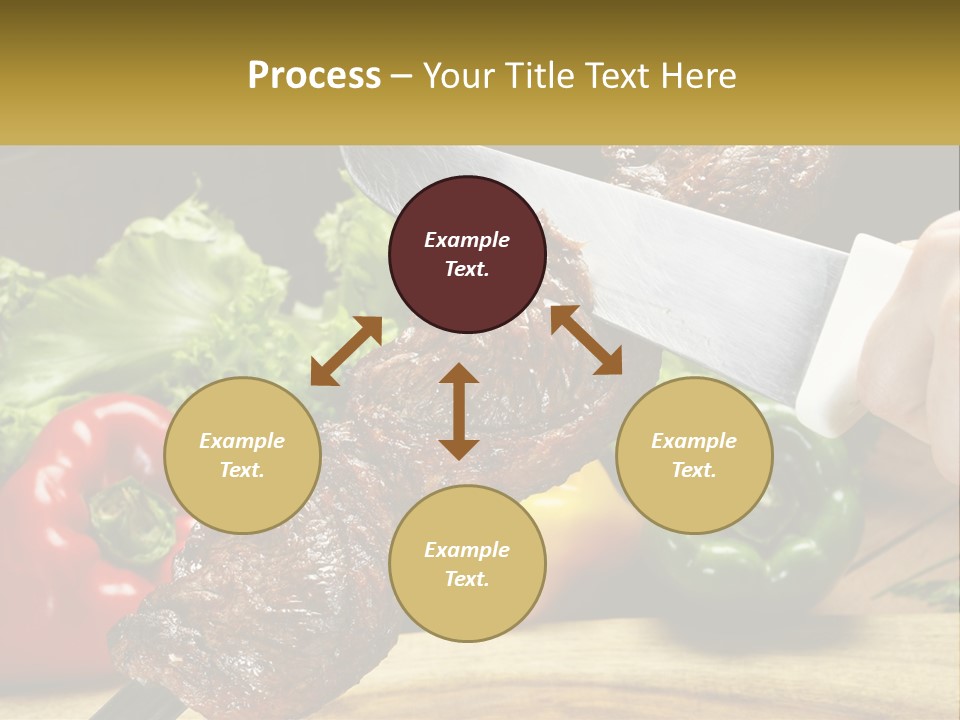 Process – Your Title Text Here

Example Text.

Example Text.

Example Text.

Example Text.